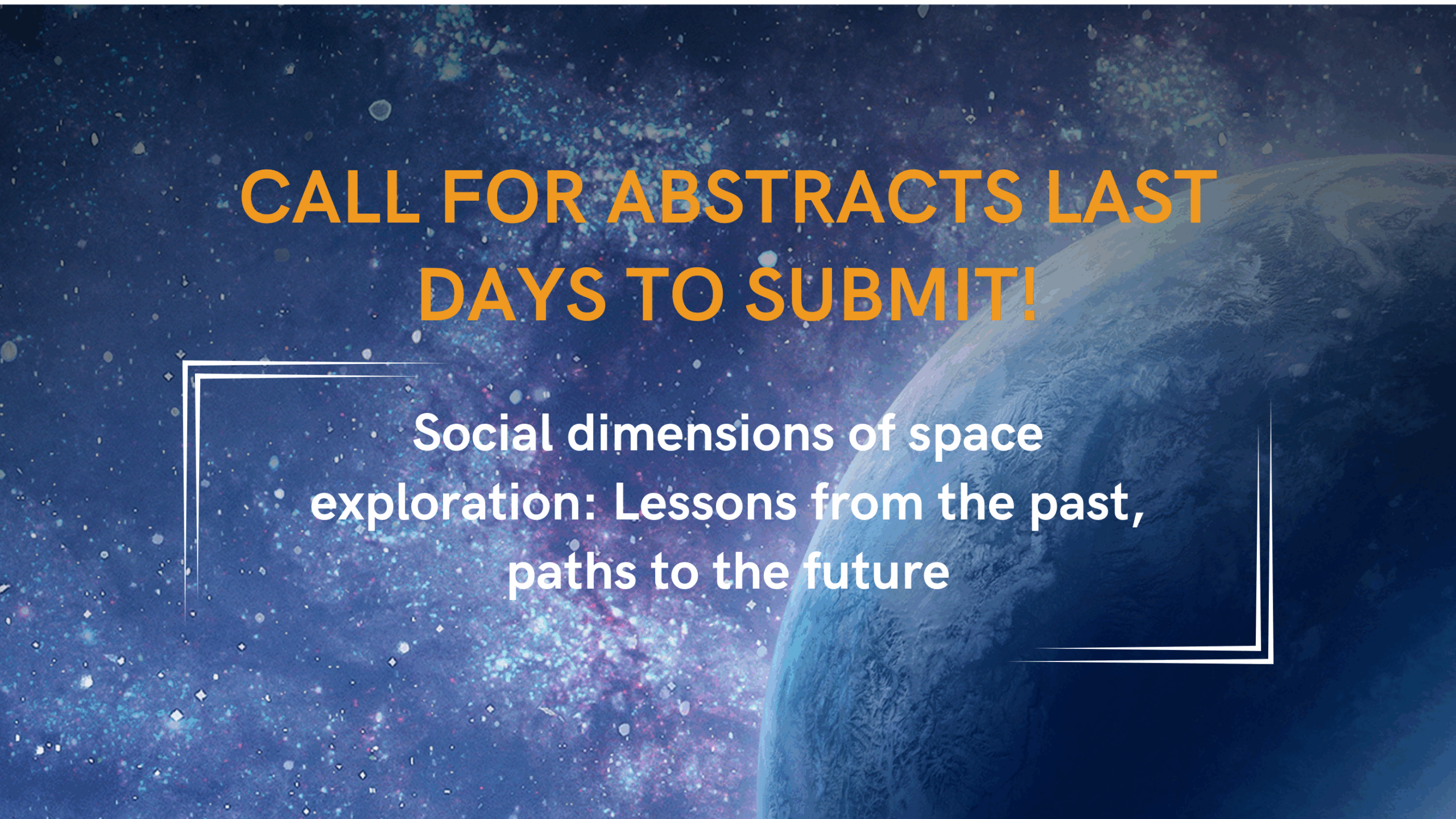 CALL FOR ABSTRACTS LAST DAYS TO SUBMIT!

Social dimensions of space exploration: Lessons from the past, paths to the future